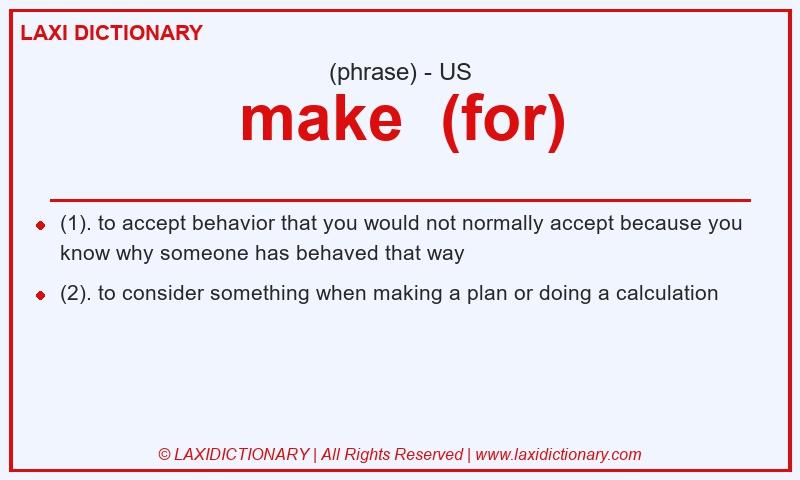 LAXI DICTIONARY

(phrase) - US

make (for)

- (1). to accept behavior that you would not normally accept because you know why someone has behaved that way
- (2). to consider something when making a plan or doing a calculation

© LAXIDICTIONARY | All Rights Reserved | www.laxidictionary.com